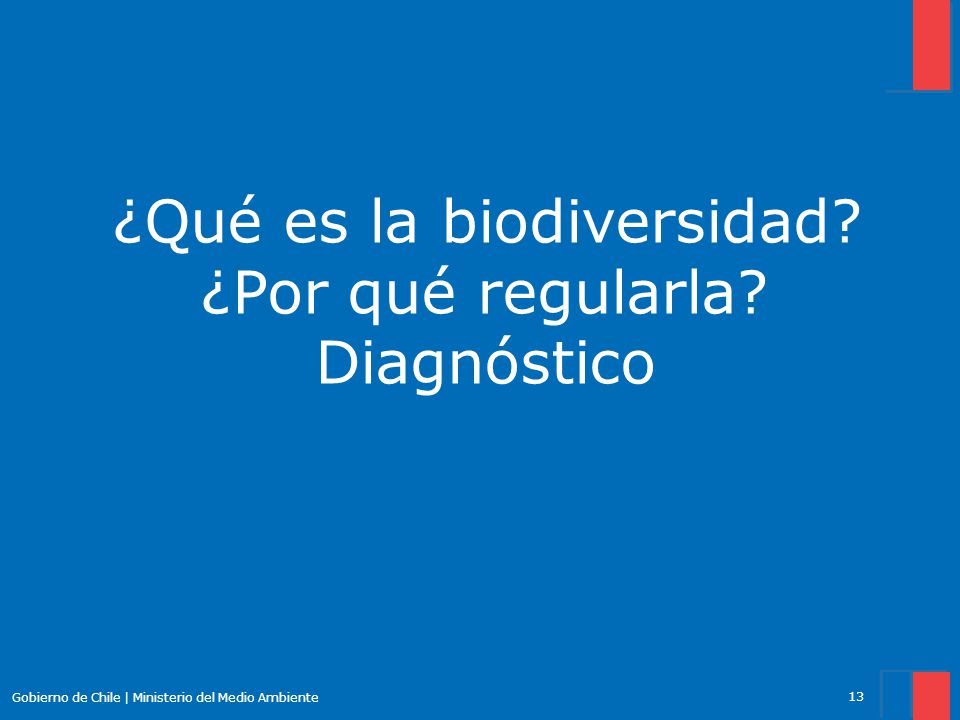 ¿Qué es la biodiversidad?
¿Por qué regularla?
Diagnóstico

Gobierno de Chile | Ministerio del Medio Ambiente

13